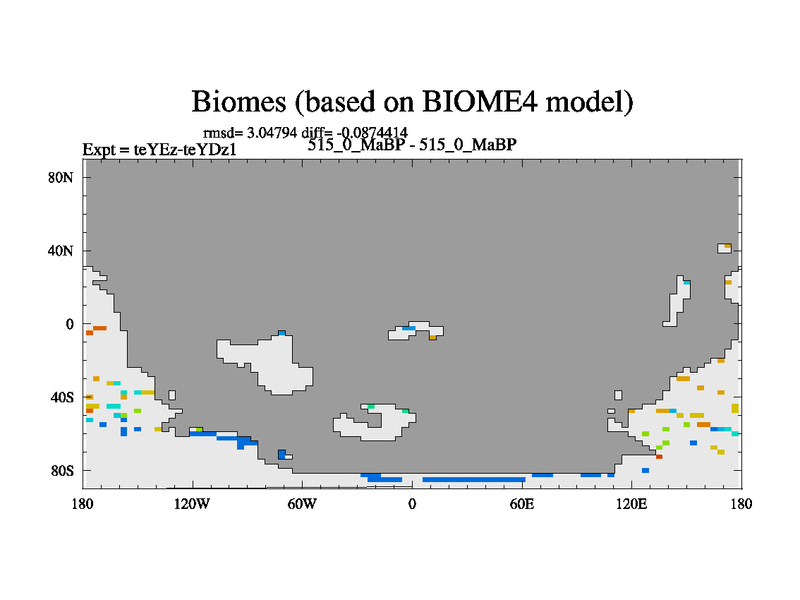 Biomes (based on BIOME4 model)

rmsd= 3.04794 diff= -0.0874414

Expt = teYEz-teYDz1

515_0_MaBP - 515_0_MaBP

80N

40N

0

40S

80S

180

120W

60W

0

60E

120E

180